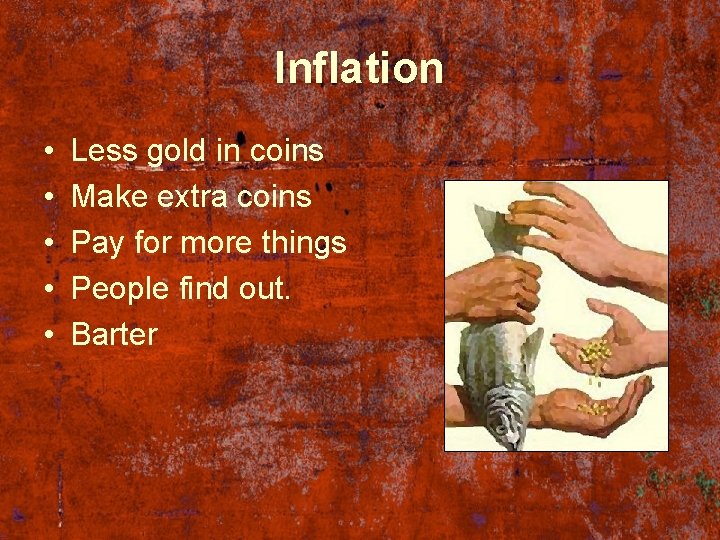 Inflation

• Less gold in coins
• Make extra coins
• Pay for more things
• People find out.
• Barter